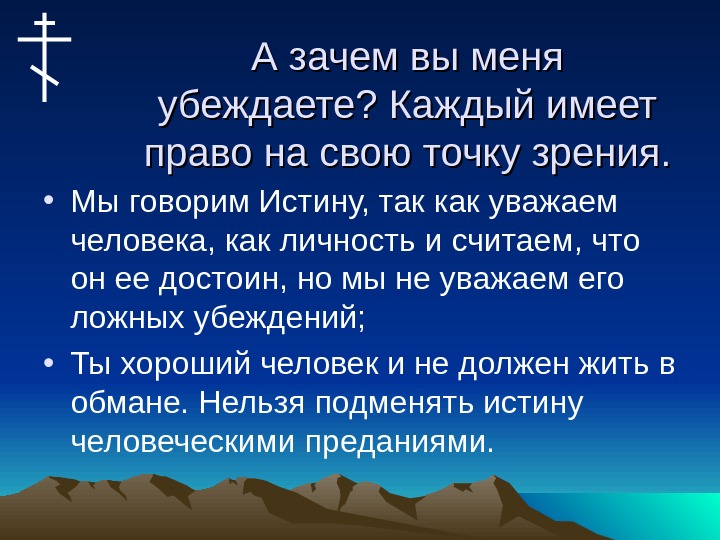 А зачем вы меня убеждаете? Каждый имеет право на свою точку зрения.

• Мы говорим Истину, так как уважаем человека, как личность и считаем, что он ее достоин, но мы не уважаем его ложных убеждений;

• Ты хороший человек и не должен жить в обмане. Нельзя подменять истину человеческими преданиями.